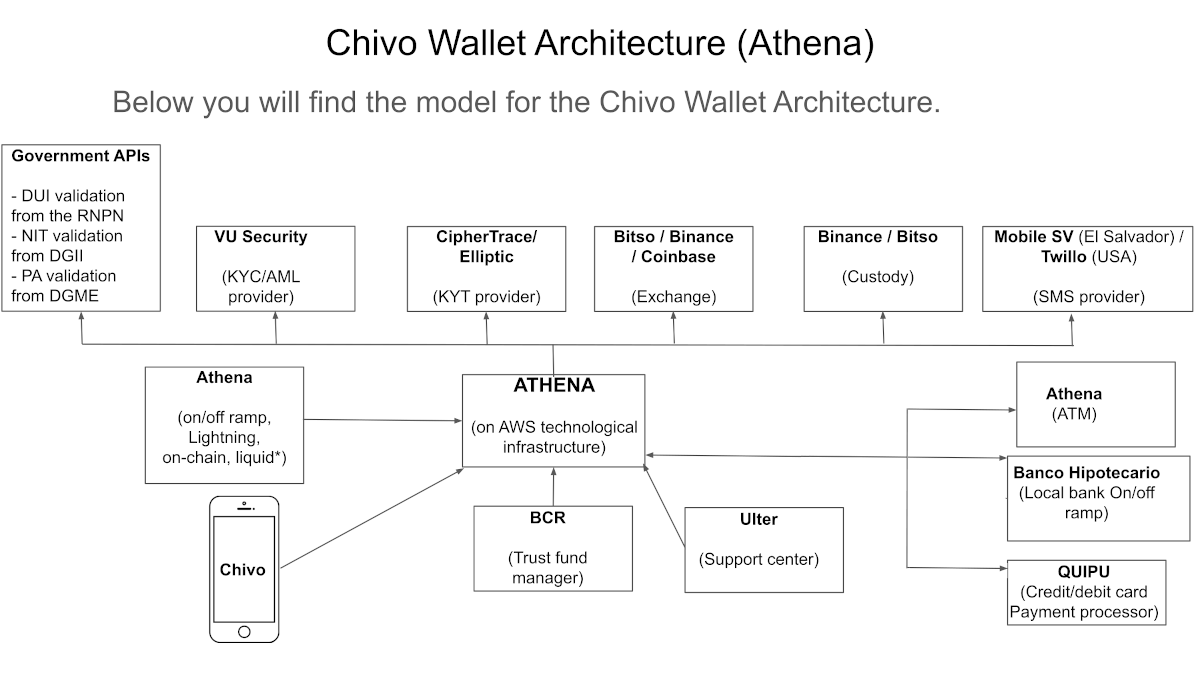 Chivo Wallet Architecture (Athena)

Below you will find the model for the Chivo Wallet Architecture.

Government APIs

- DUI validation from the RNPN
- NIT validation from DGII
- PA validation from DGME

VU Security

(KYC/AML provider)

CipherTrace/ Elliptic

(KYT provider)

Bitso / Binance / Coinbase

(Exchange)

Binance / Bitso

(Custody)

Mobile SV (El Salvador) / Twillo (USA)

(SMS provider)

Athena

(on/off ramp, Lightning, on-chain, liquid*)

ATHENA

(on AWS technological infrastructure)

Athena
(ATM)

Banco Hipotecario
(Local bank On/off ramp)

Chivo

BCR

(Trust fund manager)

Ulter

(Support center)

QUIPU
(Credit/debit card Payment processor)